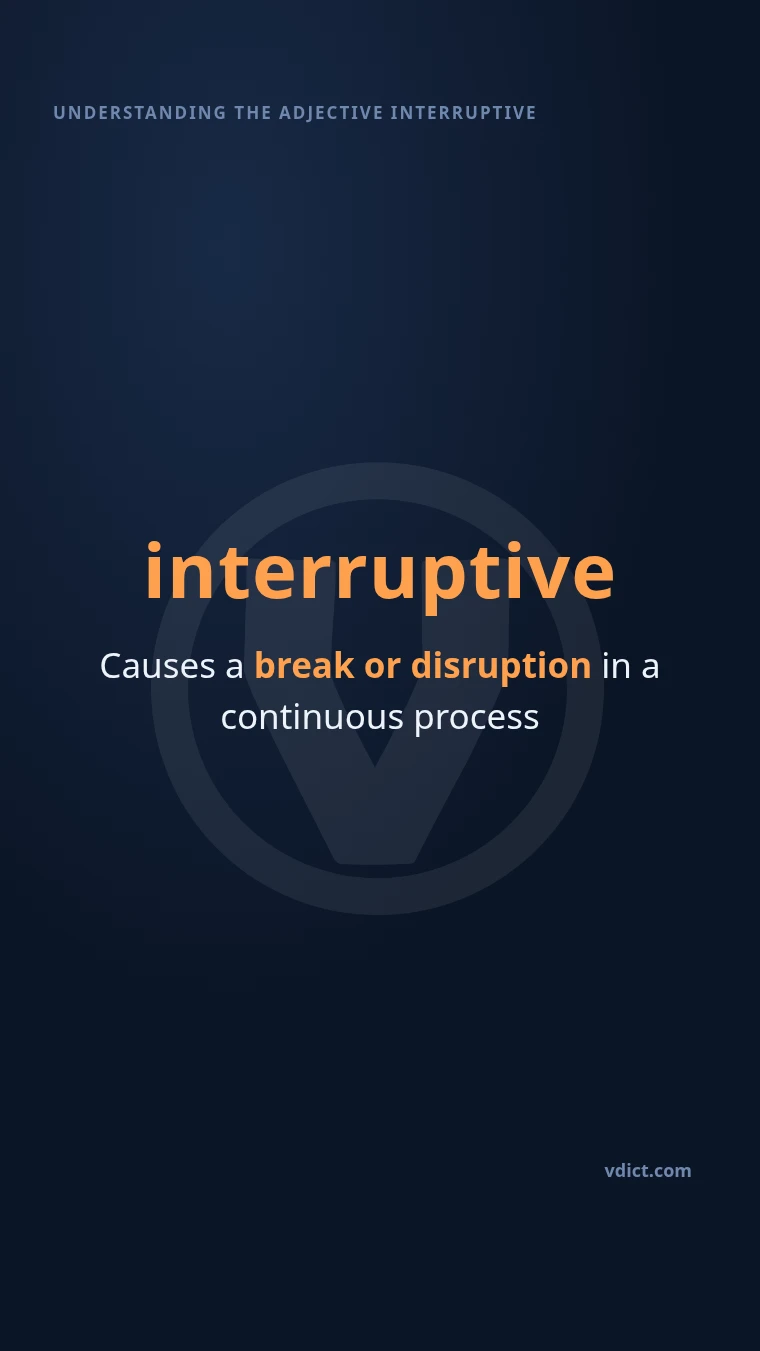 UNDERSTANDING THE ADJECTIVE INTERRUPTIVE

interruptive

Causes a break or disruption in a continuous process

vdict.com